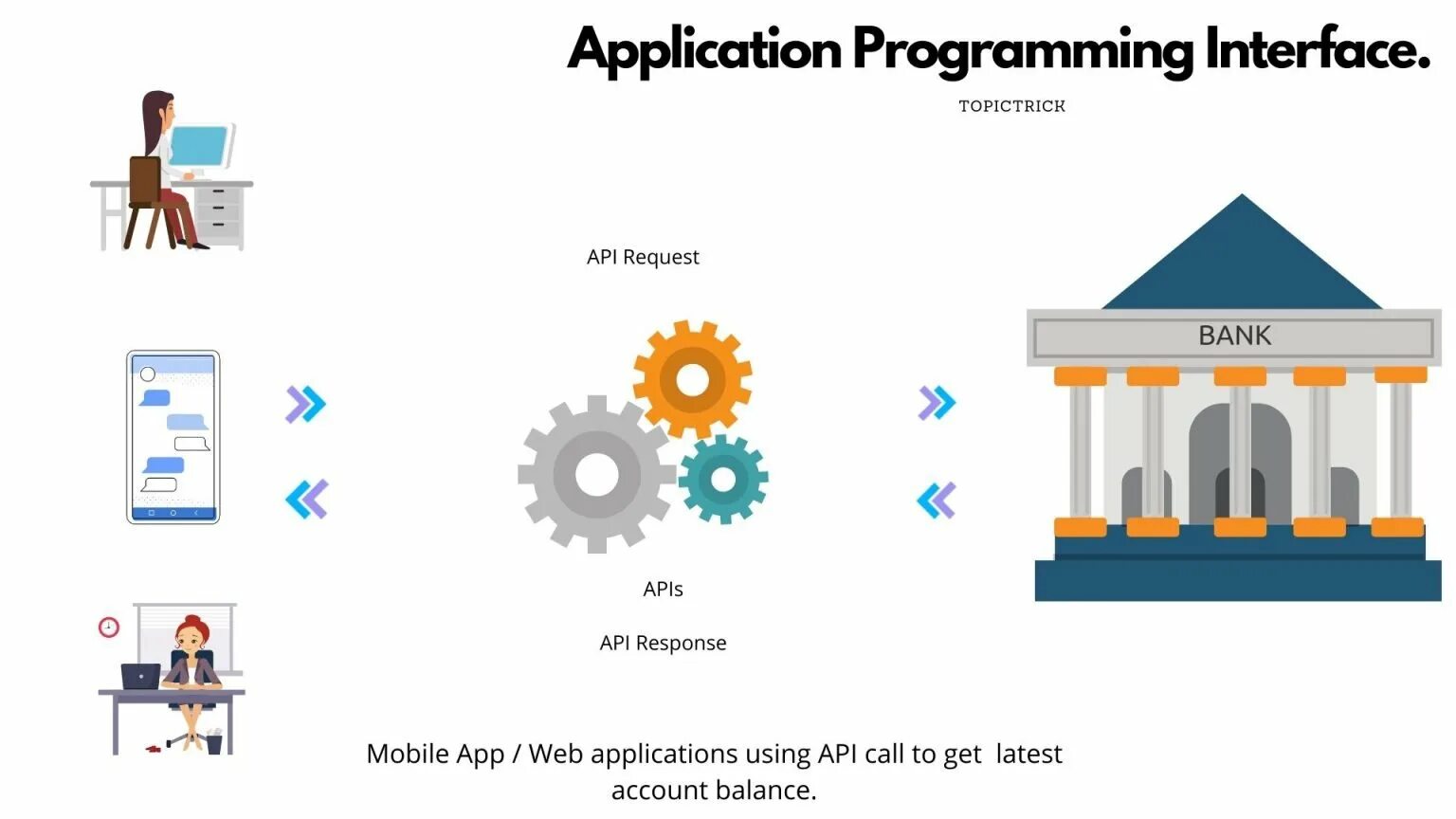 Application Programming Interface.

TOPICTRICK

API Request

BANK

APIs

API Response

Mobile App / Web applications using API call to get latest account balance.